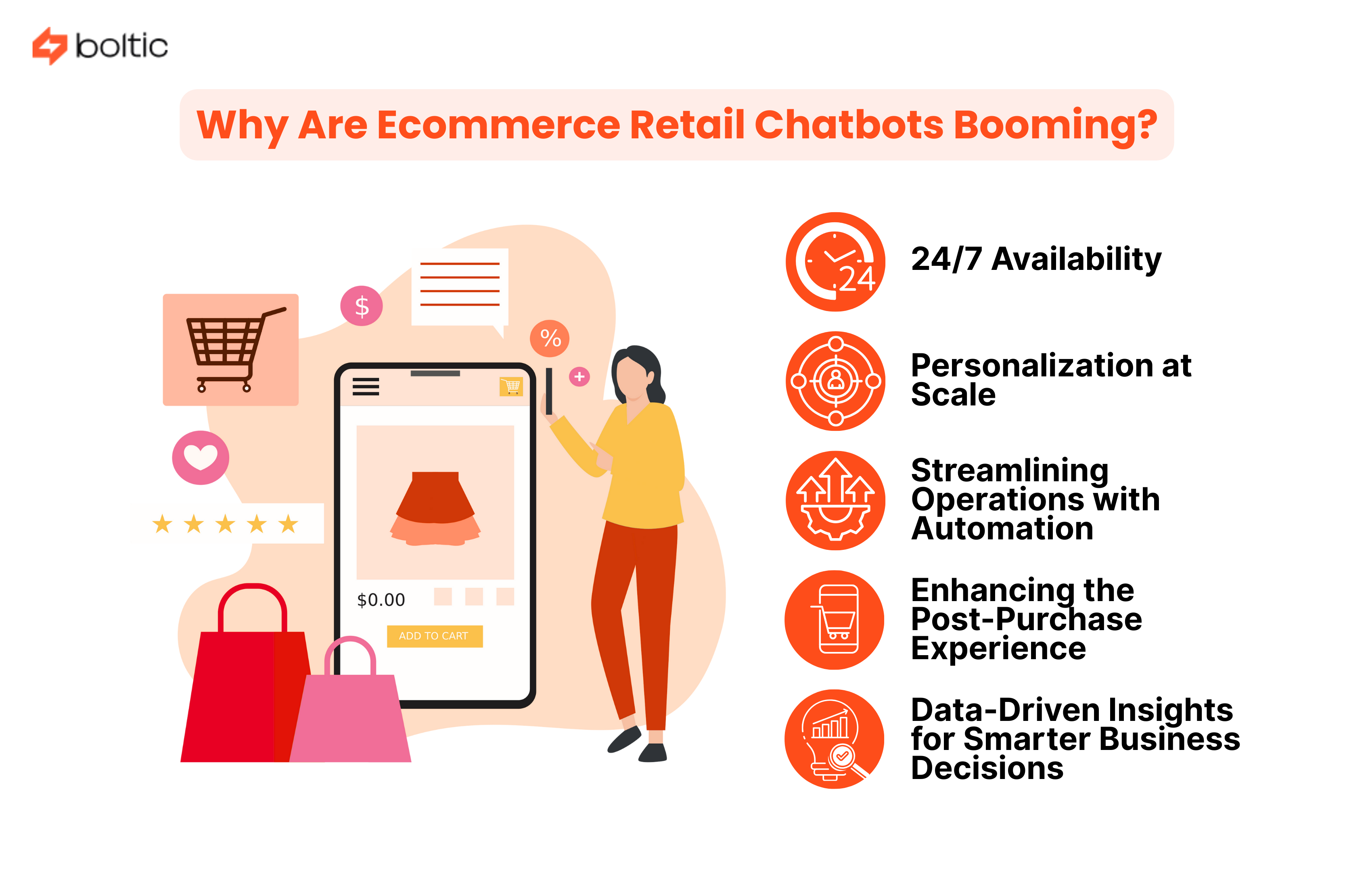 boltic

Why Are Ecommerce Retail Chatbots Booming?

$

%

+

$0.00

ADD TO CART

24

24/7 Availability

Personalization at Scale

Streamlining Operations with Automation

Enhancing the Post-Purchase Experience

Data-Driven Insights for Smarter Business Decisions